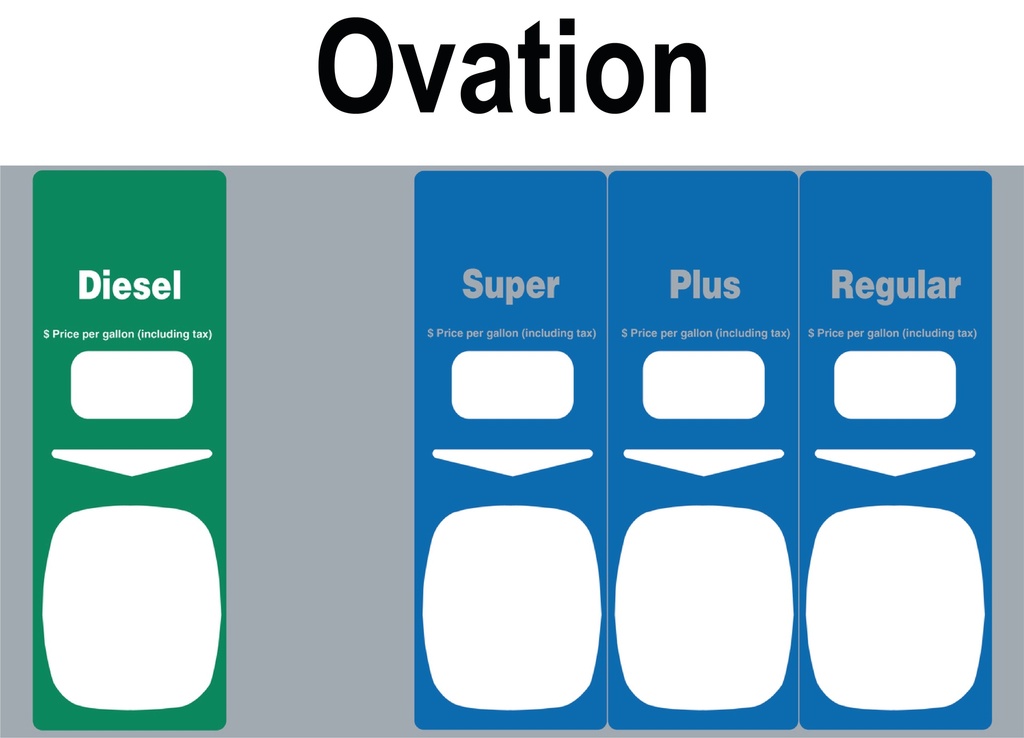 Ovation

Diesel
$ Price per gallon (including tax)

Super
$ Price per gallon (including tax)

Plus
$ Price per gallon (including tax)

Regular
$ Price per gallon (including tax)